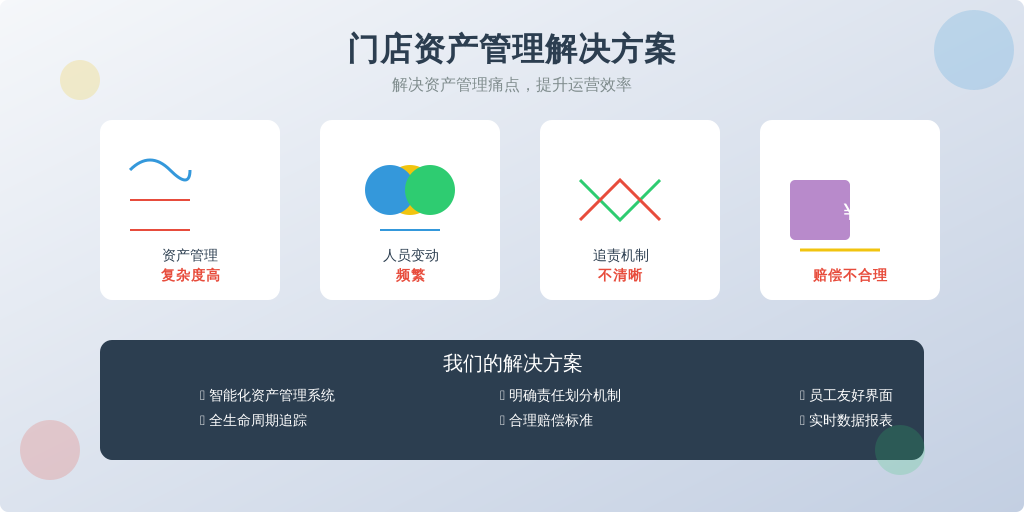 门店资产管理解决方案
解决资产管理痛点，提升运营效率

资产管理
复杂度高

人员变动
频繁

追责机制
不清晰

¥
赔偿不合理

我们的解决方案
智能化资产管理系统
全生命周期追踪
明确责任划分机制
合理赔偿标准
员工友好界面
实时数据报表